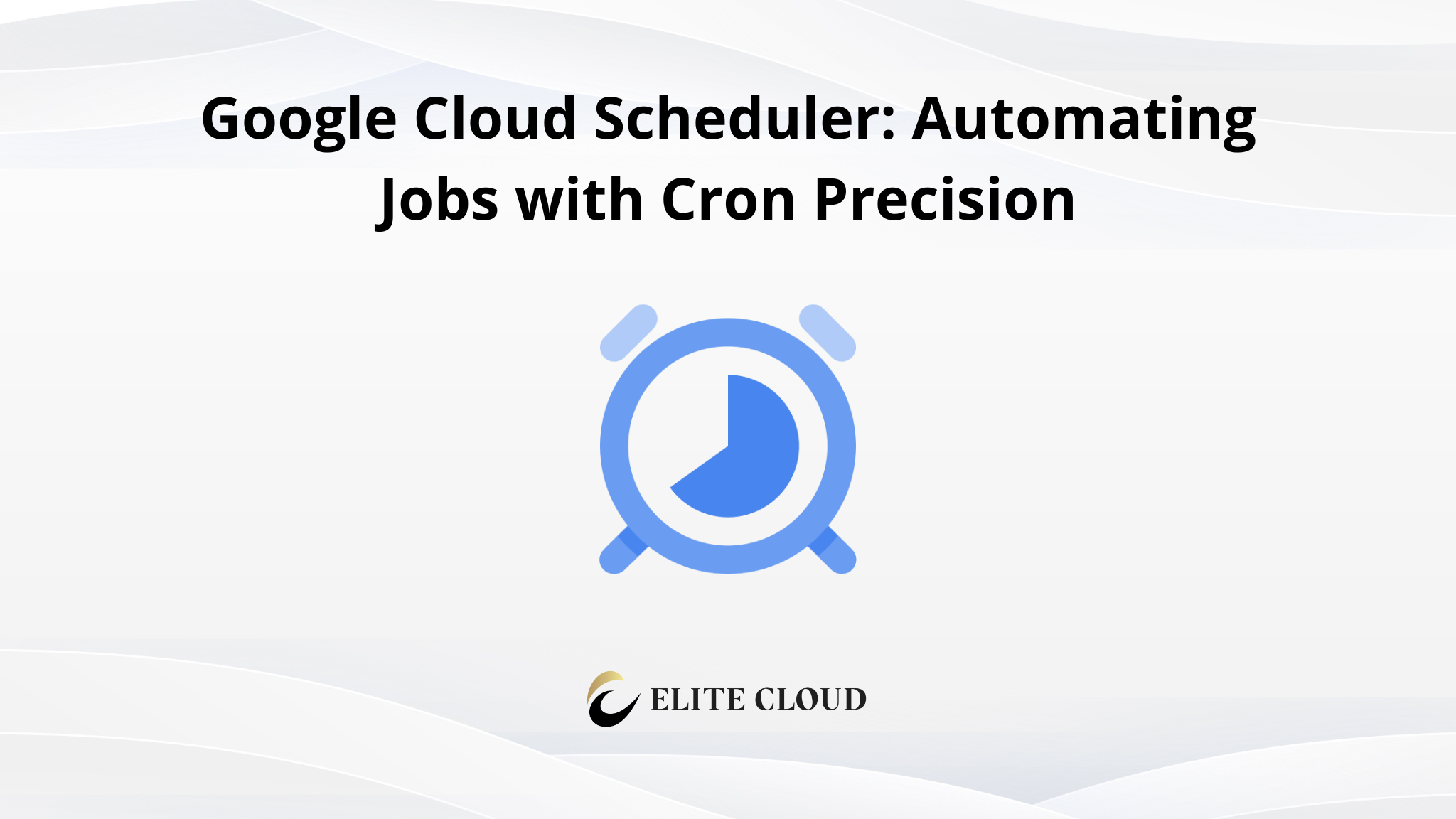 Google Cloud Scheduler: Automating Jobs with Cron Precision

ELITE CLOUD